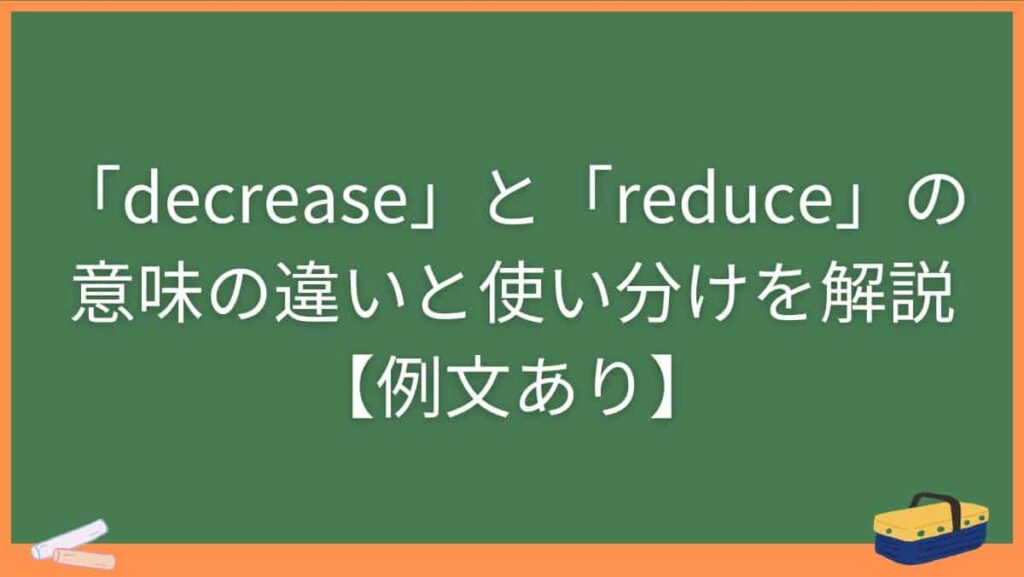 「decrease」と「reduce」の意味の違いと使い分けを解説【例文あり】